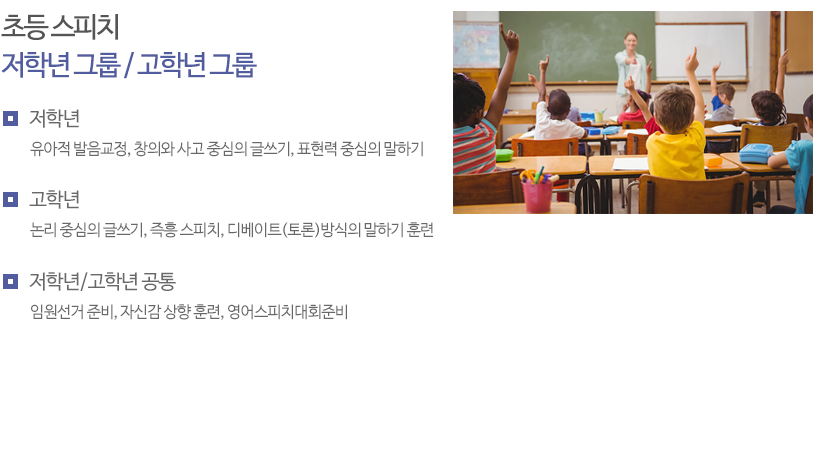 초등 스피치
저학년 그룹 / 고학년 그룹

저학년
유아적 발음교정, 창의와 사고 중심의 글쓰기, 표현력 중심의 말하기

고학년
논리 중심의 글쓰기, 즉흥 스피치, 디베이트(토론)방식의 말하기 훈련

저학년/고학년 공통
임원선거 준비, 자신감 상향 훈련, 영어스피치대회준비